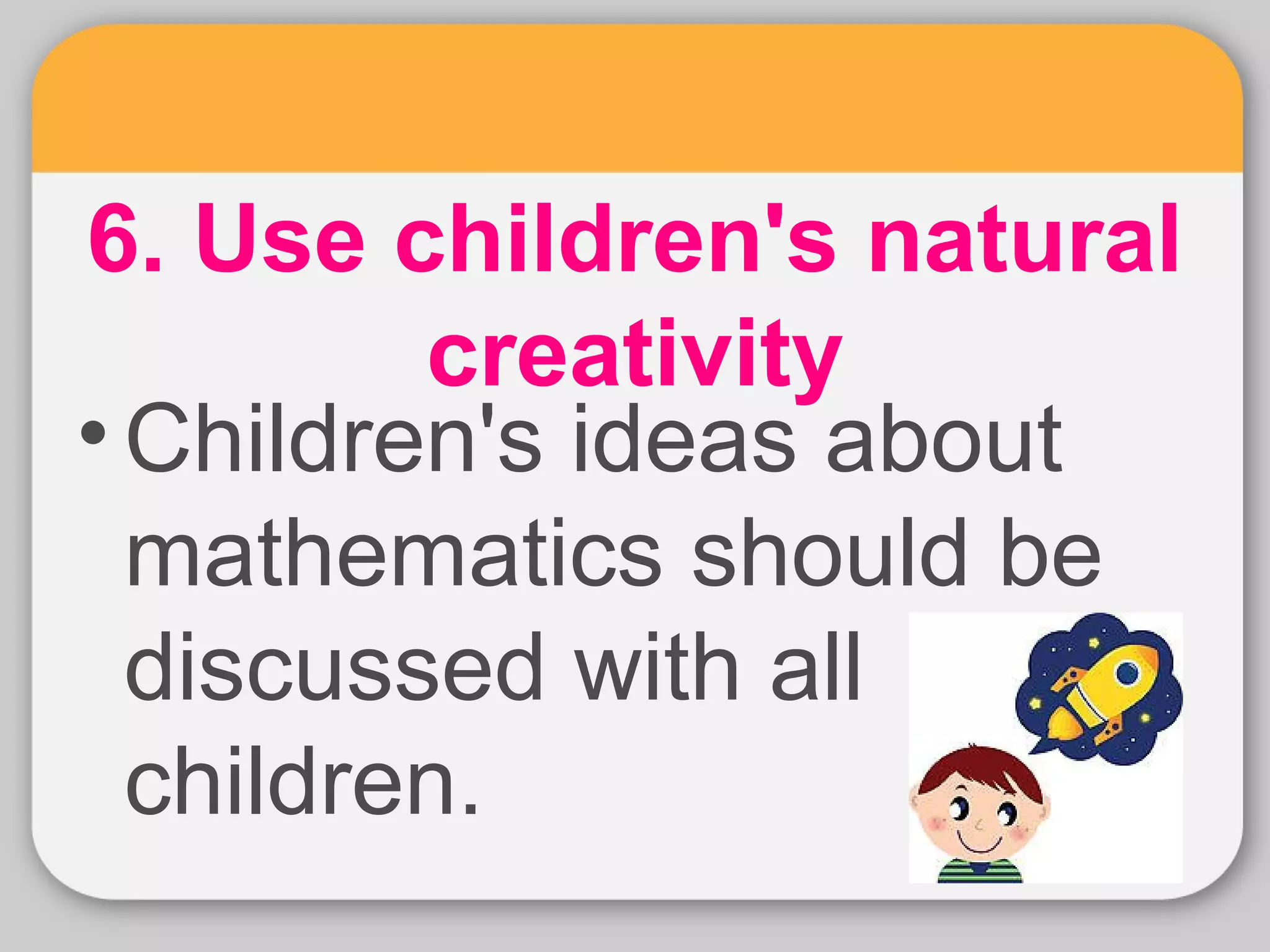 6. Use children's natural creativity

• Children's ideas about mathematics should be discussed with all children.